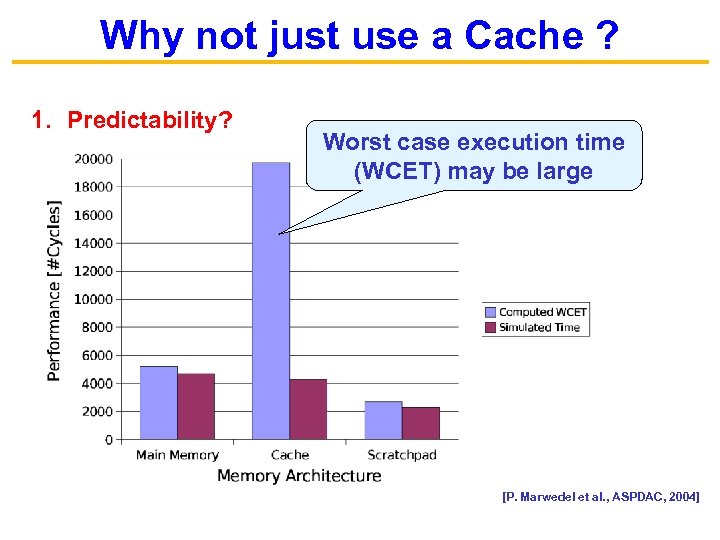 Why not just use a Cache ?

1. Predictability?

Worst case execution time (WCET) may be large

Performance [#Cycles]

20000
18000
16000
14000
12000
10000
8000
6000
4000
2000
0

Main Memory
Cache
Scratchpad

Memory Architecture

Computed WCET
Simulated Time

[P. Marwedel et al., ASPDAC, 2004]